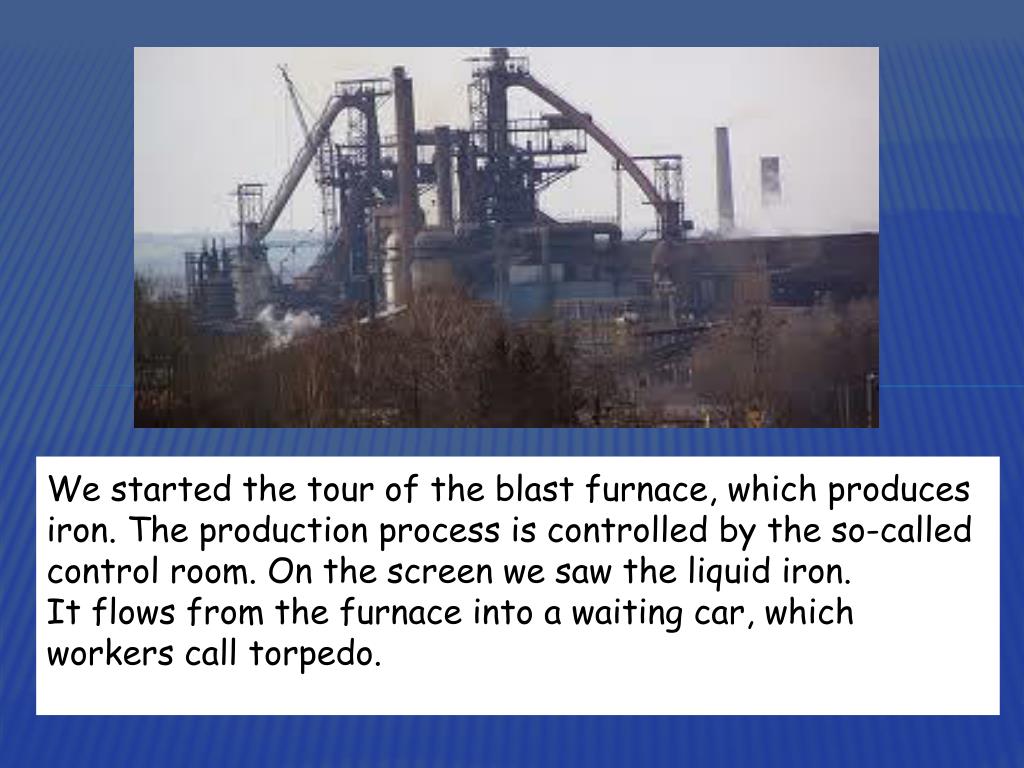 We started the tour of the blast furnace, which produces iron. The production process is controlled by the so-called control room. On the screen we saw the liquid iron.
It flows from the furnace into a waiting car, which workers call torpedo.